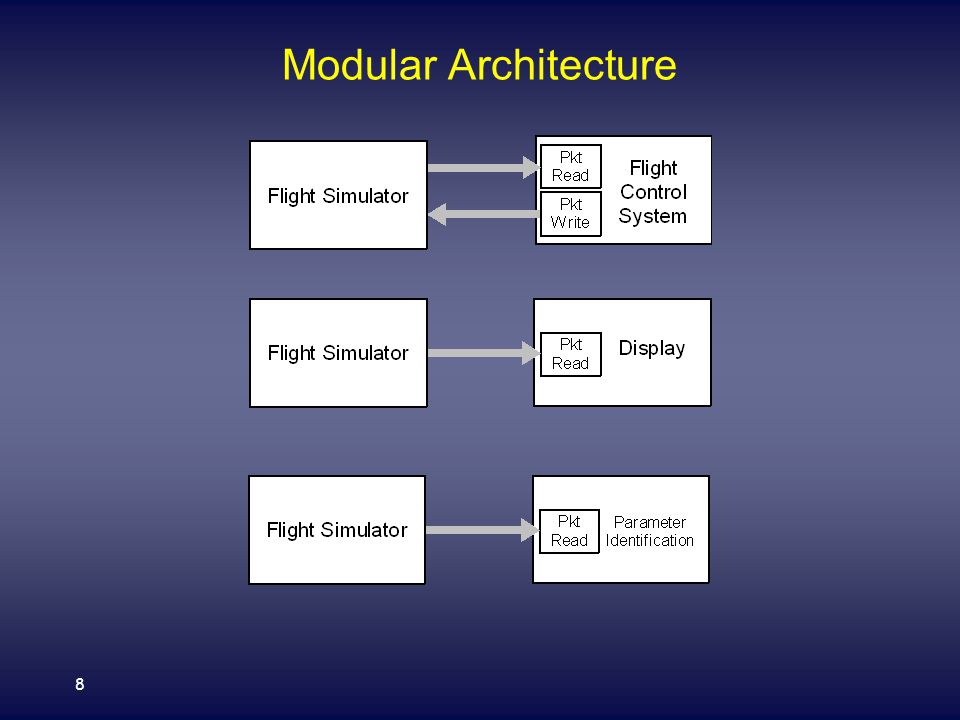 Modular Architecture

Flight Simulator

Pkt Read

Pkt Write

Flight Control System

Flight Simulator

Pkt Read

Display

Flight Simulator

Pkt Read

Parameter Identification

8